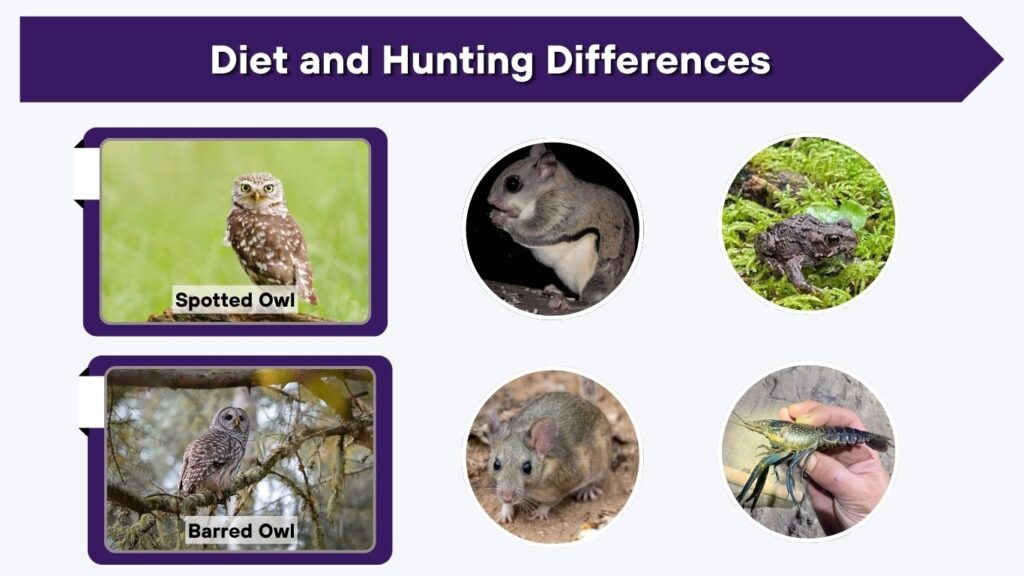 Diet and Hunting Differences

Spotted Owl

Barred Owl